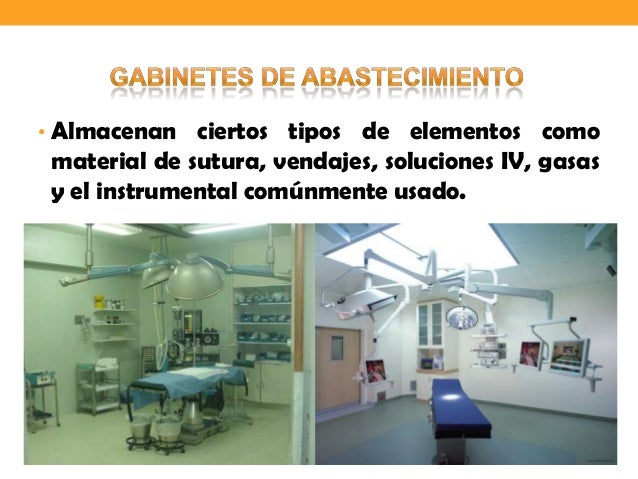 GABINETES DE ABASTECIMIENTO

• Almacenan ciertos tipos de elementos como material de sutura, vendajes, soluciones IV, gasas y el instrumental comúnmente usado.